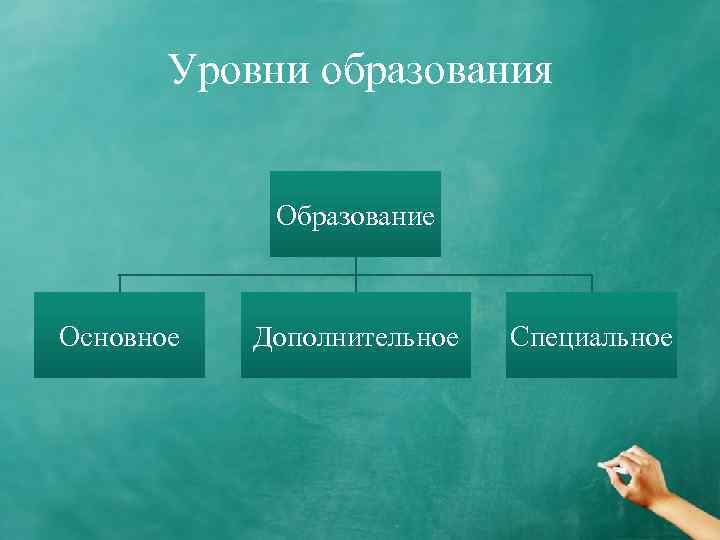 Уровни образования

Образование

Основное

Дополнительное

Специальное